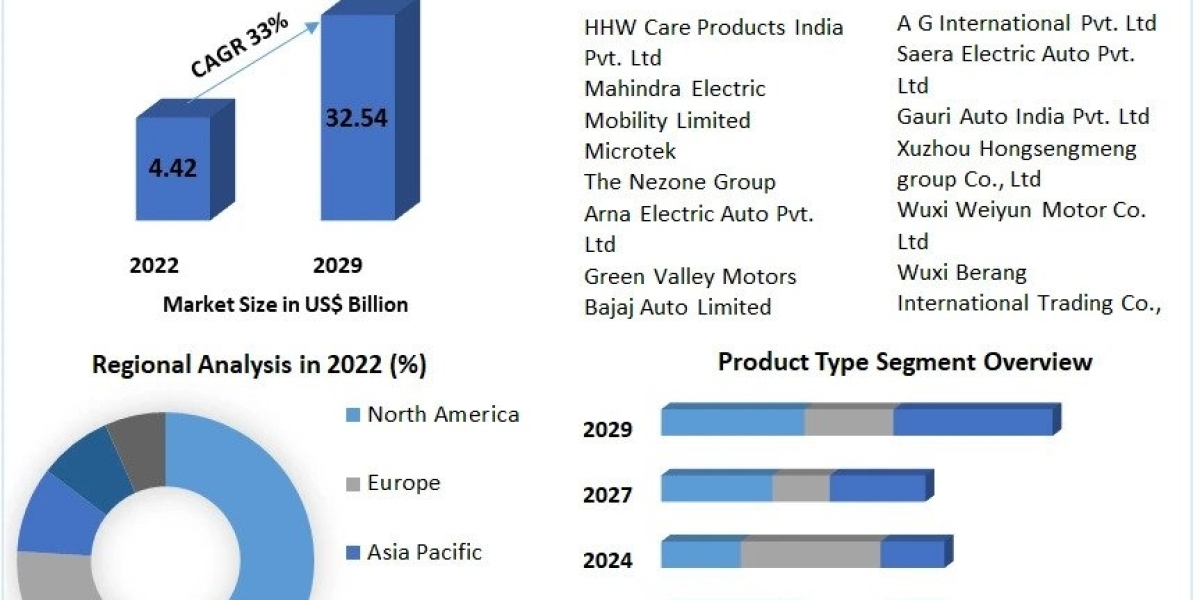 CAGR 33%

4.42

32.54

2022

2029

Market Size in US$ Billion

HHW Care Products India Pvt. Ltd
Mahindra Electric Mobility Limited
Microtek
The Nezone Group
Arna Electric Auto Pvt. Ltd
Green Valley Motors
Bajaj Auto Limited

A G International Pvt. Ltd
Saera Electric Auto Pvt. Ltd
Gauri Auto India Pvt. Ltd
Xuzhou Hongsengmeng group Co., Ltd
Wuxi Weiyun Motor Co. Ltd
Wuxi Berang International Trading Co.,

Regional Analysis in 2022 (%)

North America

Europe

Asia Pacific

Product Type Segment Overview

2029

2027

2024